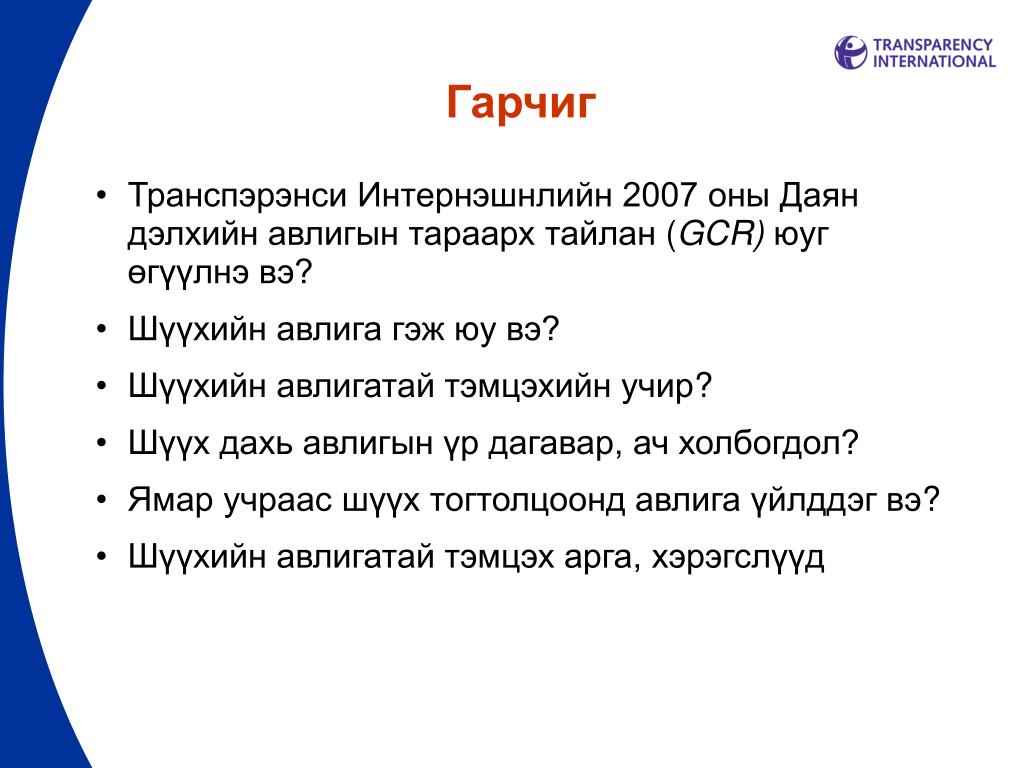 TRANSPARENCY INTERNATIONAL

Гарчиг

• Транспэрэнси Интернэшнлийн 2007 оны Даян дэлхийн авлигын тараарх тайлан (GCR) юуг өгүүлнэ вэ?

• Шүүхийн авлига гэж юу вэ?

• Шүүхийн авлигатай тэмцэхийн учир?

• Шүүх дахь авлигын үр дагавар, ач холбогдол?

• Ямар учраас шүүх тогтолцоонд авлига үйлддэг вэ?

• Шүүхийн авлигатай тэмцэх арга, хэрэгслүүд